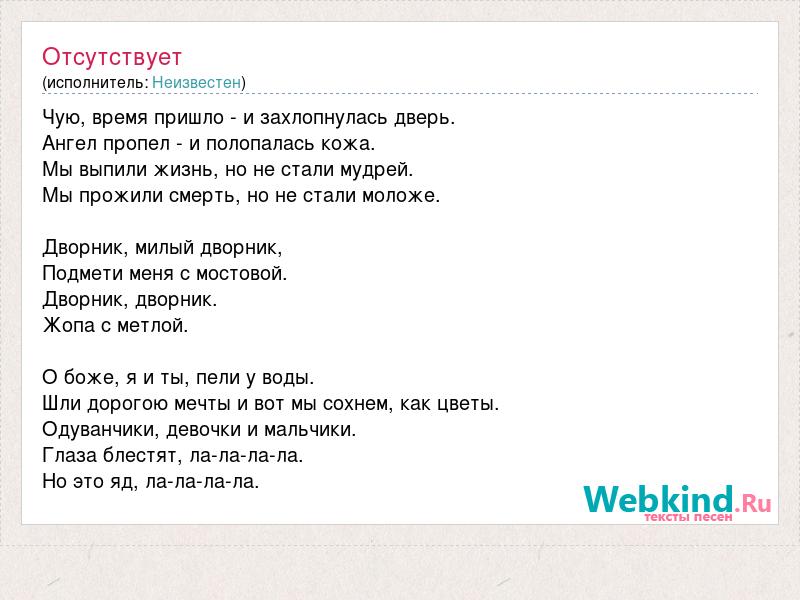 Отсутствует
(исполнитель: Неизвестен)

Чую, время пришло - и захлопнулась дверь.
Ангел пропел - и полопалась кожа.
Мы выпили жизнь, но не стали мудрей.
Мы прожили смерть, но не стали моложе.

Дворник, милый дворник,
Подмети меня с мостовой.
Дворник, дворник.
Жопа с метлой.

О боже, я и ты, пели у воды.
Шли дорогою мечты и вот мы сохнем, как цветы.
Одуванчики, девочки и мальчики.
Глаза блестят, ла-ла-ла-ла.
Но это яд, ла-ла-ла-ла.

Webkind.Ru
тексты песен